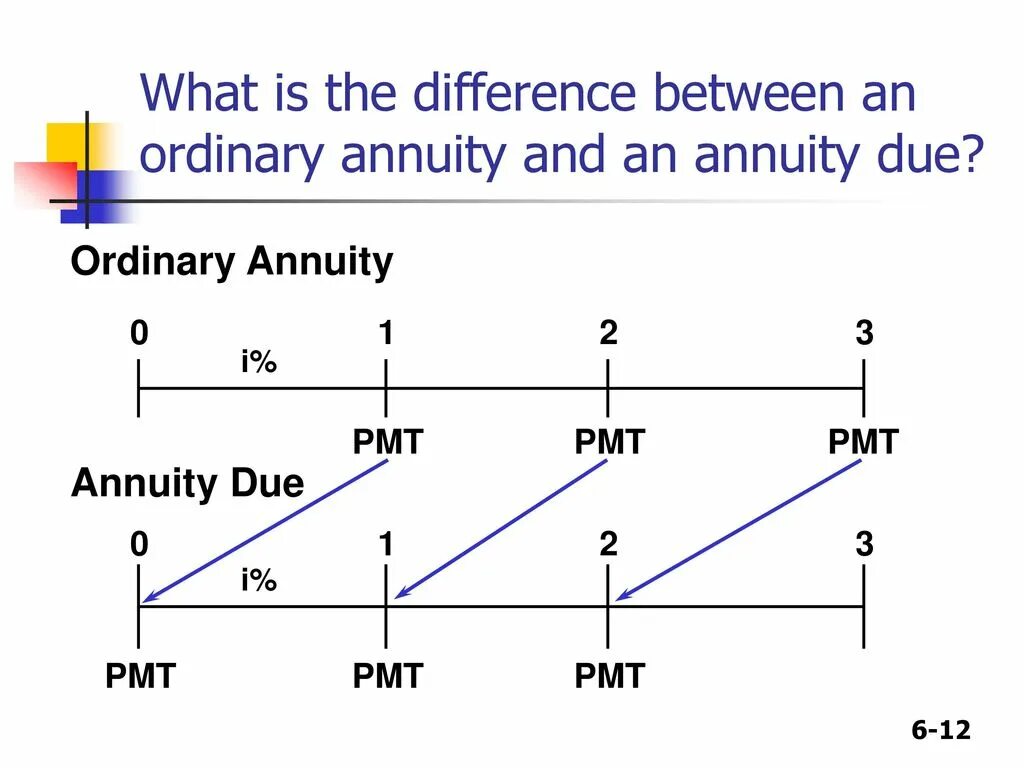 What is the difference between an ordinary annuity and an annuity due?

Ordinary Annuity

0 1 2 3

i%

PMT PMT PMT

Annuity Due

0 1 2 3

i%

PMT PMT PMT

6-12